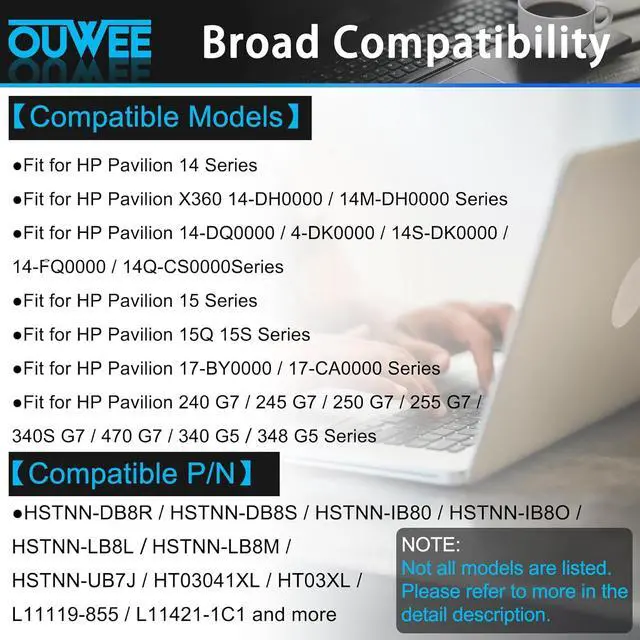 OUWEE Broad Compatibility

【Compatible Models】

●Fit for HP Pavilion 14 Series

●Fit for HP Pavilion X360 14-DH0000 / 14M-DH0000 Series

●Fit for HP Pavilion 14-DQ0000 / 4-DK0000 / 14S-DK0000 / 14-FQ0000 / 14Q-CS0000Series

●Fit for HP Pavilion 15 Series

●Fit for HP Pavilion 15Q 15S Series

●Fit for HP Pavilion 17-BY0000 / 17-CA0000 Series

●Fit for HP Pavilion 240 G7 / 245 G7 / 250 G7 / 255 G7 / 340S G7 / 470 G7 / 340 G5 / 348 G5 Series

【Compatible P/N】

●HSTNN-DB8R / HSTNN-DB8S / HSTNN-IB80 / HSTNN-IB8O / HSTNN-LB8L / HSTNN-LB8M / HSTNN-UB7J / HT03041XL / HT03XL / L11119-855 / L11421-1C1 and more

NOTE:
Not all models are listed.
Please refer to more in the detail description.